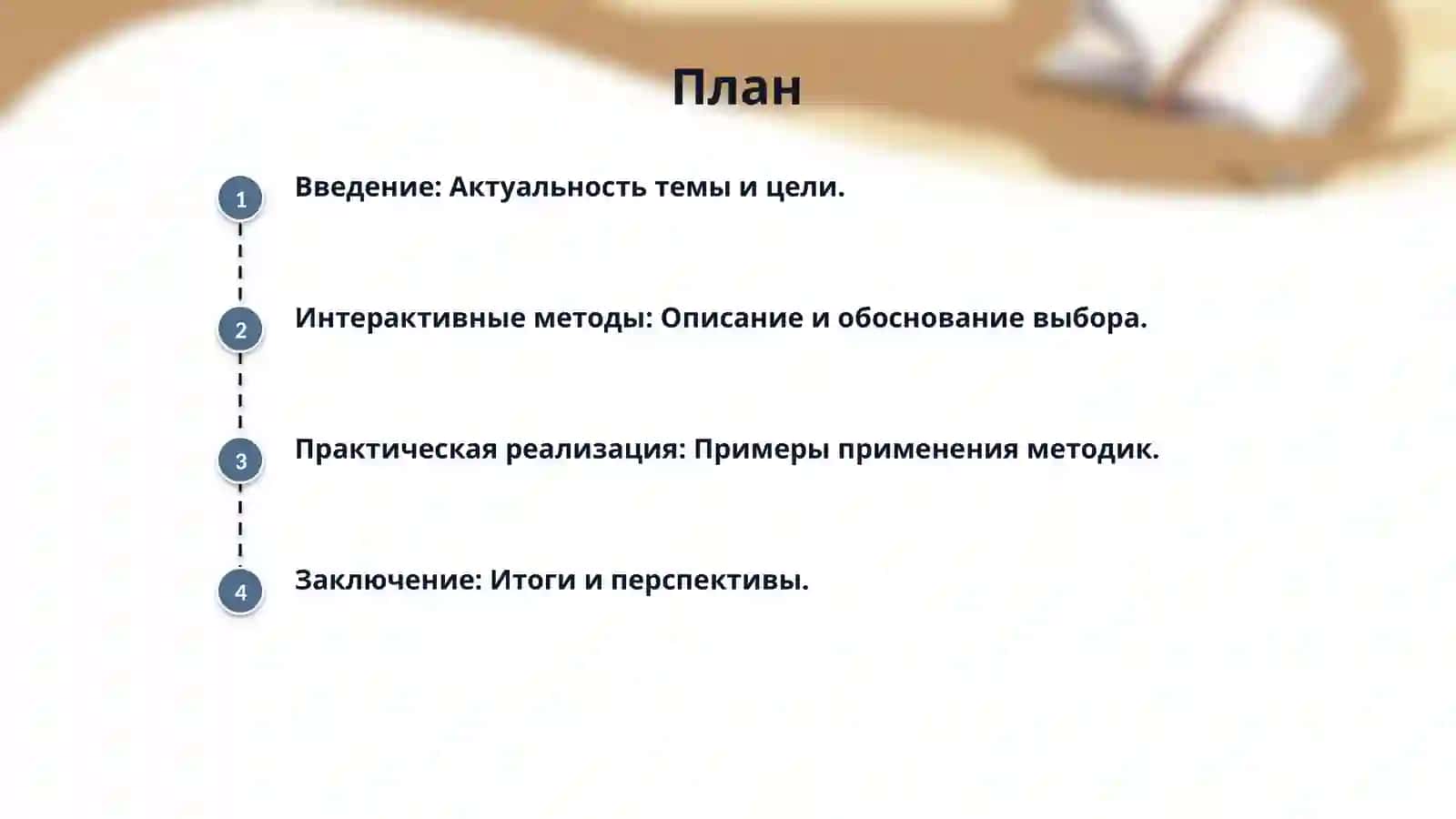 План

1
Введение: Актуальность темы и цели.

2
Интерактивные методы: Описание и обоснование выбора.

3
Практическая реализация: Примеры применения методик.

4
Заключение: Итоги и перспективы.